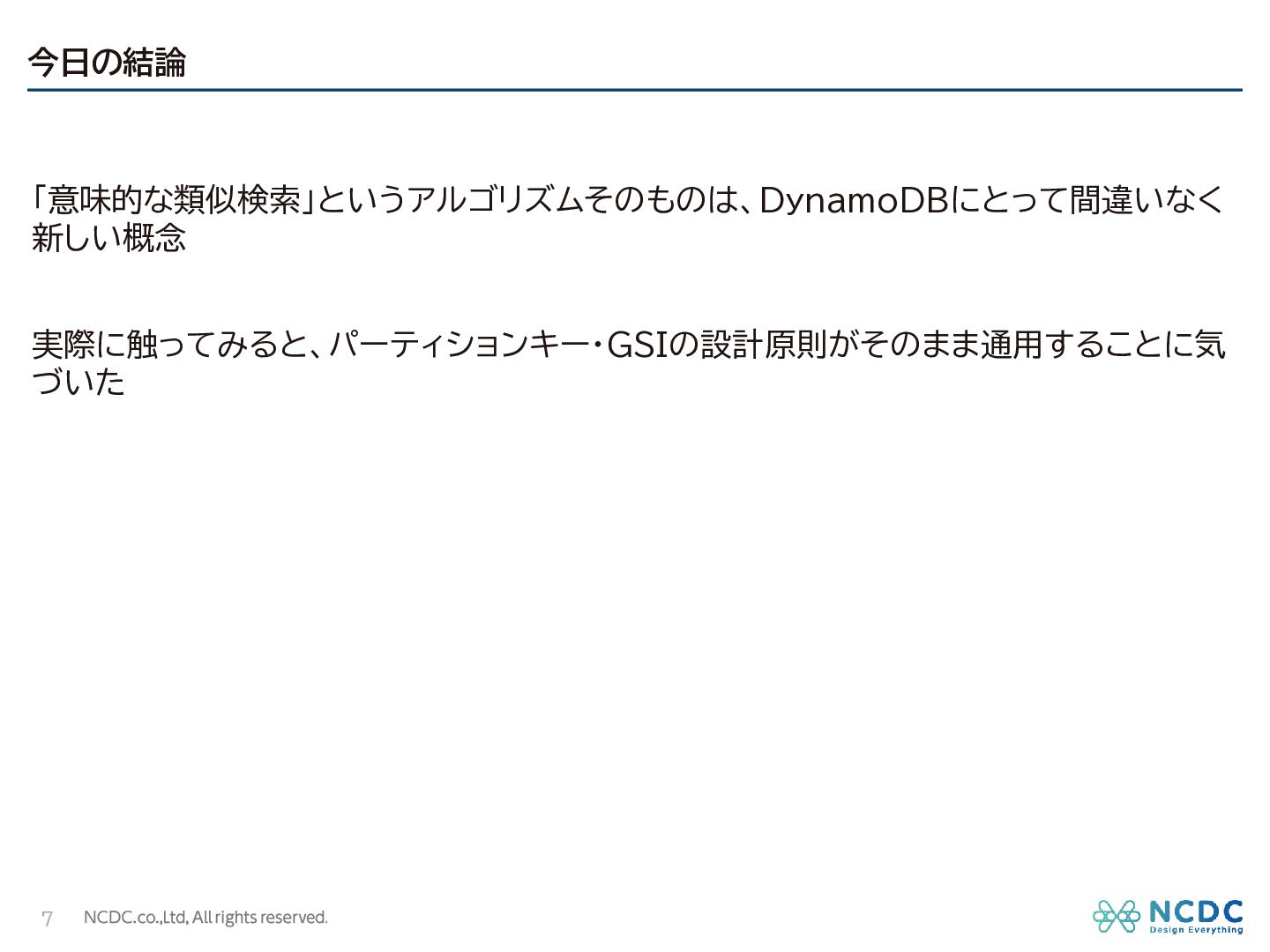 今日の結論

「意味的な類似検索」というアルゴリズムそのものは、DynamoDBにとって間違いなく新しい概念

実際に触ってみると、パーティションキー・GSIの設計原則がそのまま通用することに気づいた

7 NCDC.co.,Ltd, All rights reserved.

NCDC
Design Everything